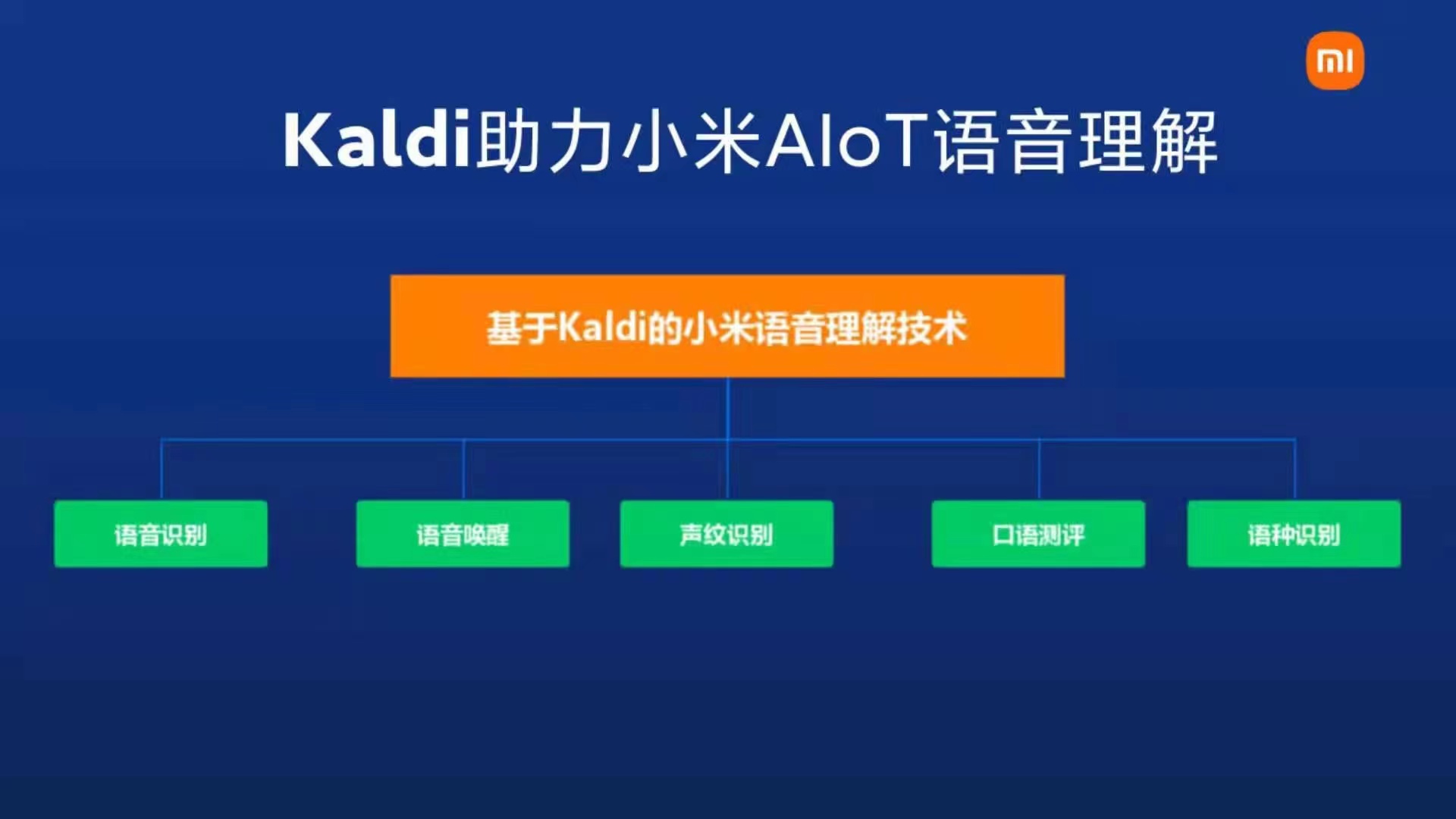 mi

Kaldi助力小米AIoT语音理解

基于Kaldi的小米语音理解技术

语音识别

语音唤醒

声纹识别

口语测评

语种识别